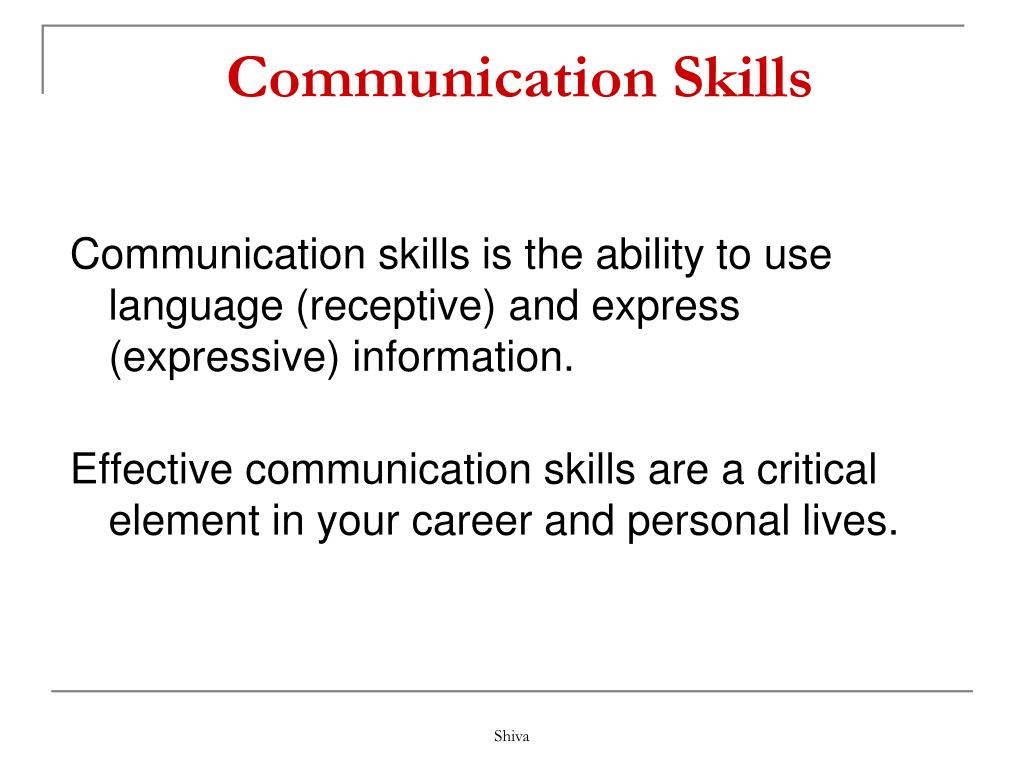 Communication Skills

Communication skills is the ability to use language (receptive) and express (expressive) information.

Effective communication skills are a critical element in your career and personal lives.

Shiva